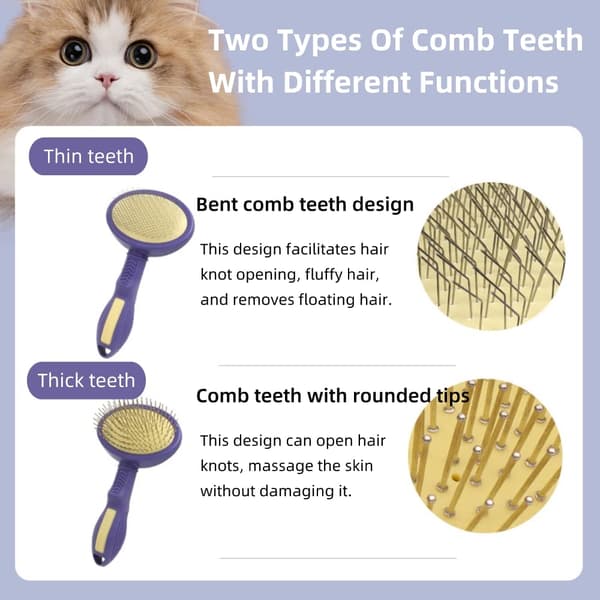 Two Types Of Comb Teeth With Different Functions

Thin teeth

Bent comb teeth design

This design facilitates hair knot opening, fluffy hair, and removes floating hair.

Thick teeth

Comb teeth with rounded tips

This design can open hair knots, massage the skin without damaging it.